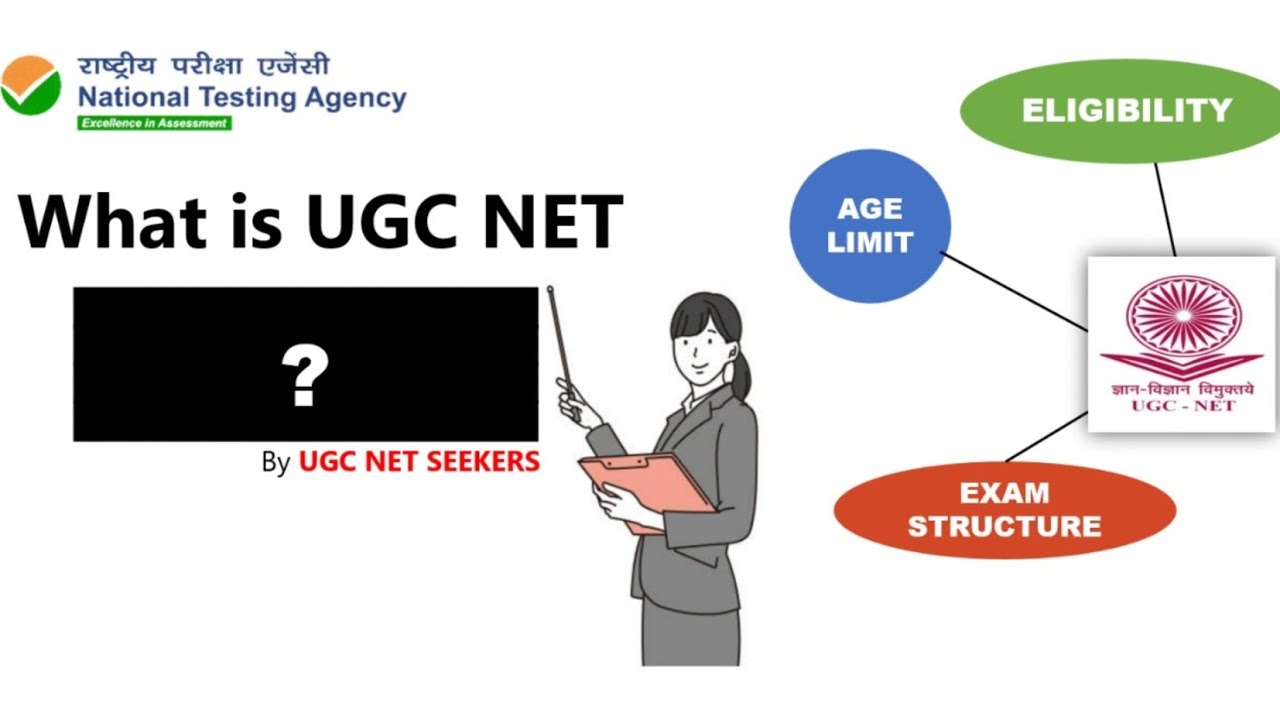 राष्ट्रीय परीक्षा एजेंसी
National Testing Agency
Excellence in Assessment

What is UGC NET

?

By UGC NET SEEKERS

ELIGIBILITY

AGE LIMIT

ज्ञान-विज्ञान विमुक्तये
UGC - NET

EXAM STRUCTURE